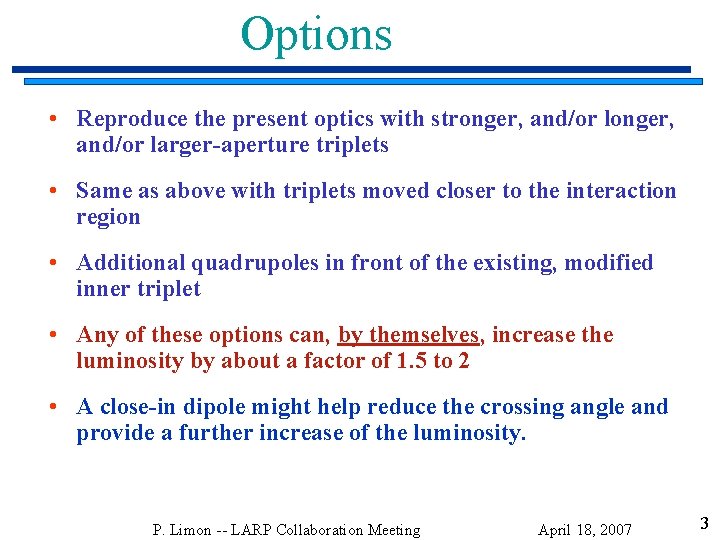 Options

• Reproduce the present optics with stronger, and/or longer, and/or larger-aperture triplets

• Same as above with triplets moved closer to the interaction region

• Additional quadrupoles in front of the existing, modified inner triplet

• Any of these options can, by themselves, increase the luminosity by about a factor of 1.5 to 2

• A close-in dipole might help reduce the crossing angle and provide a further increase of the luminosity.

P. Limon -- LARP Collaboration Meeting April 18, 2007 3